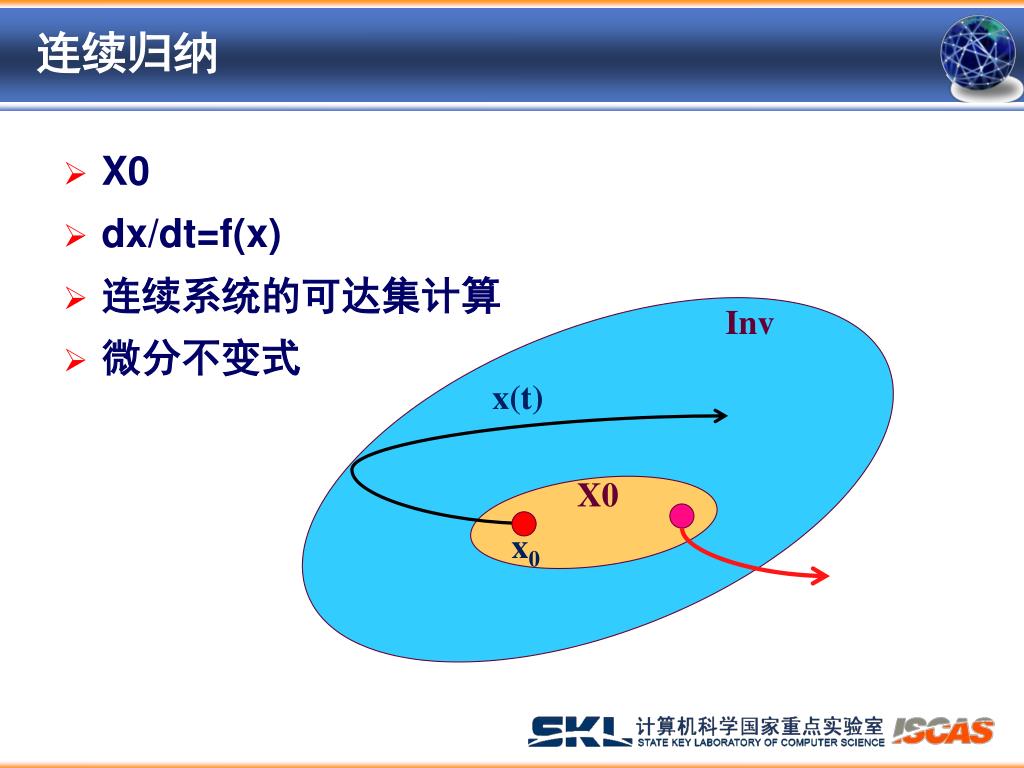 连续归纳

➢ X0
➢ dx/dt=f(x)
➢ 连续系统的可达集计算
➢ 微分不变式

Inv

x(t)

X0

$x_0$

SKL 计算机科学国家重点实验室 STATE KEY LABORATORY OF COMPUTER SCIENCE ISCAS